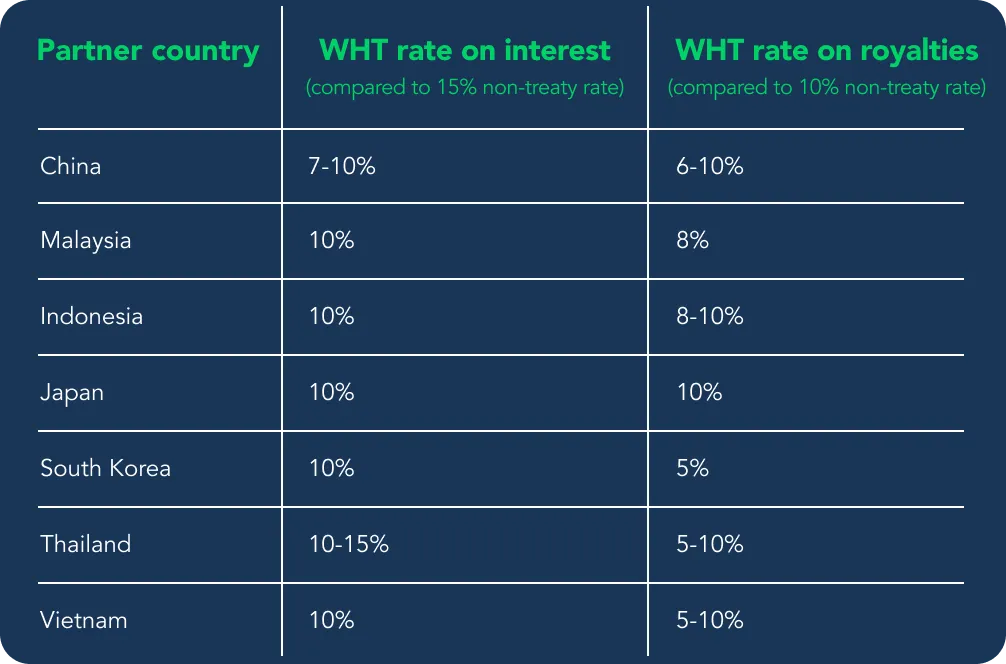 | Partner country | WHT rate on interest (compared to 15% non-treaty rate) | WHT rate on royalties (compared to 10% non-treaty rate) |
|---|---|---|
| China | 7-10% | 6-10% |
| Malaysia | 10% | 8% |
| Indonesia | 10% | 8-10% |
| Japan | 10% | 10% |
| South Korea | 10% | 5% |
| Thailand | 10-15% | 5-10% |
| Vietnam | 10% | 5-10% |